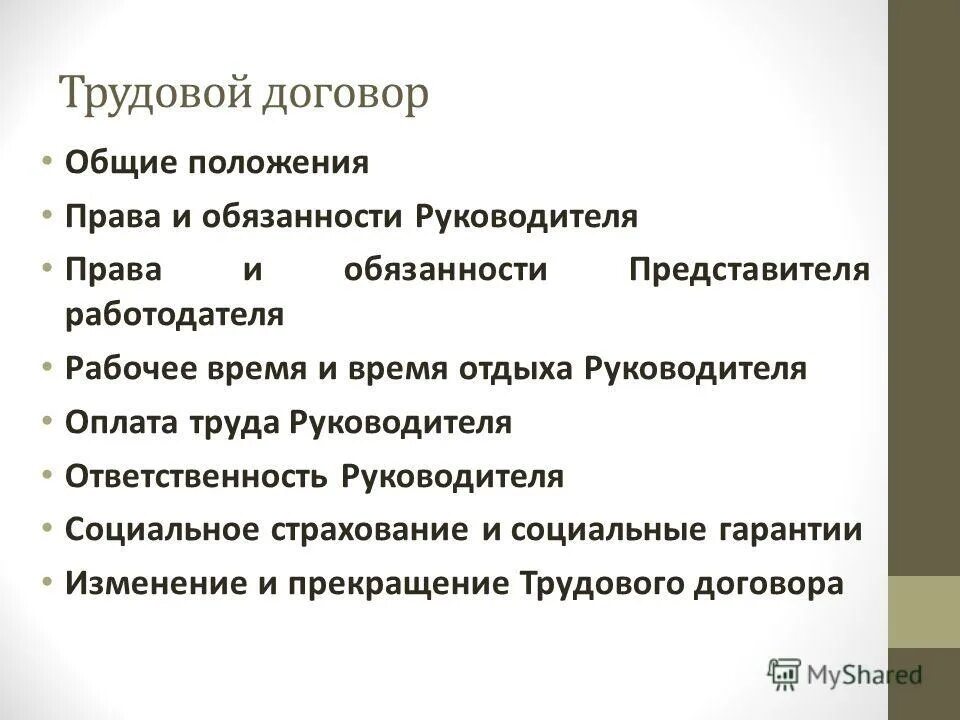 Трудовой договор

• Общие положения
• Права и обязанности Руководителя
• Права и обязанности Представителя работодателя
• Рабочее время и время отдыха Руководителя
• Оплата труда Руководителя
• Ответственность Руководителя
• Социальное страхование и социальные гарантии
• Изменение и прекращение Трудового договора

MyShared